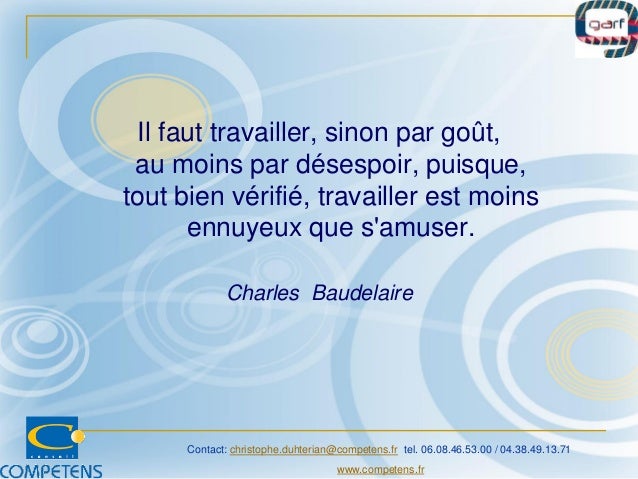 garf

Il faut travailler, sinon par goût, au moins par désespoir, puisque, tout bien vérifié, travailler est moins ennuyeux que s'amuser.

Charles Baudelaire

conseil
COMPETENS

Contact: christophe.duhterian@competens.fr tel. 06.08.46.53.00 / 04.38.49.13.71
www.competens.fr